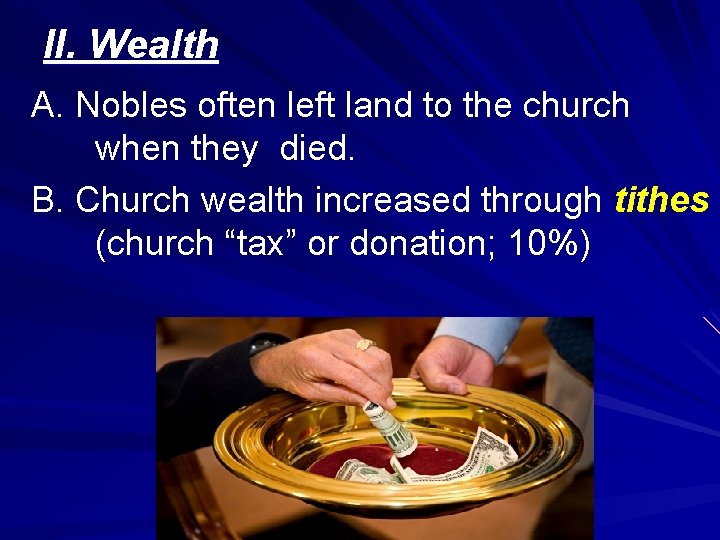 II. Wealth

A. Nobles often left land to the church when they died.

B. Church wealth increased through tithes (church “tax” or donation; 10%)